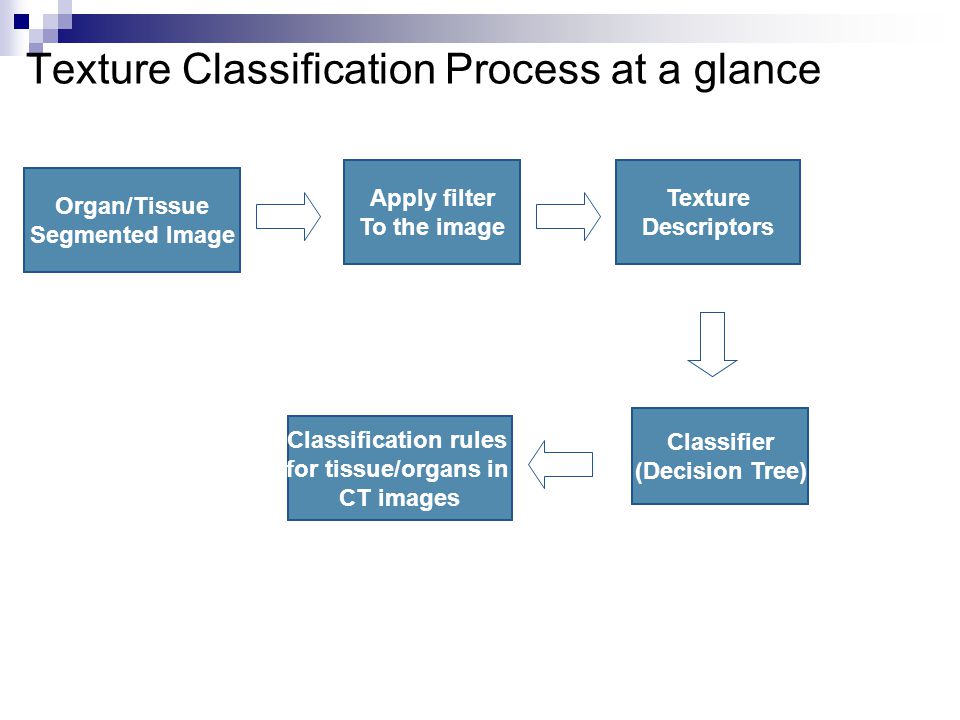 Texture Classification Process at a glance

Organ/Tissue Segmented Image

Apply filter To the image

Texture Descriptors

Classifier (Decision Tree)

Classification rules for tissue/organs in CT images